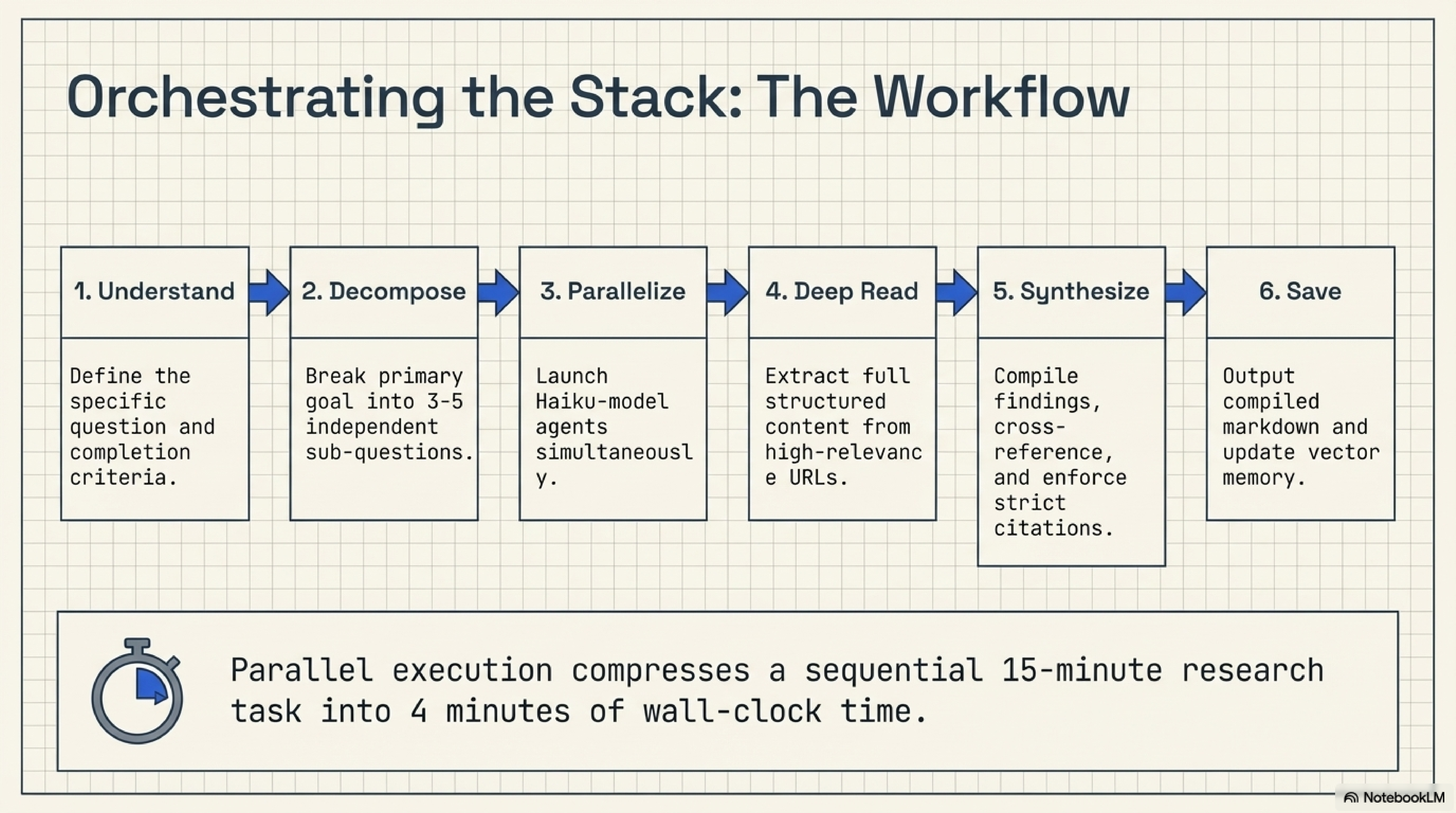 Orchestrating the Stack: The Workflow

1. Understand

Define the specific question and completion criteria.

2. Decompose

Break primary goal into 3-5 independent sub-questions.

3. Parallelize

Launch Haiku-model agents simultaneously.

4. Deep Read

Extract full structured content from high-relevance URLs.

5. Synthesize

Compile findings, cross-reference, and enforce strict citations.

6. Save

Output compiled markdown and update vector memory.

Parallel execution compresses a sequential 15-minute research task into 4 minutes of wall-clock time.

NotebookLM